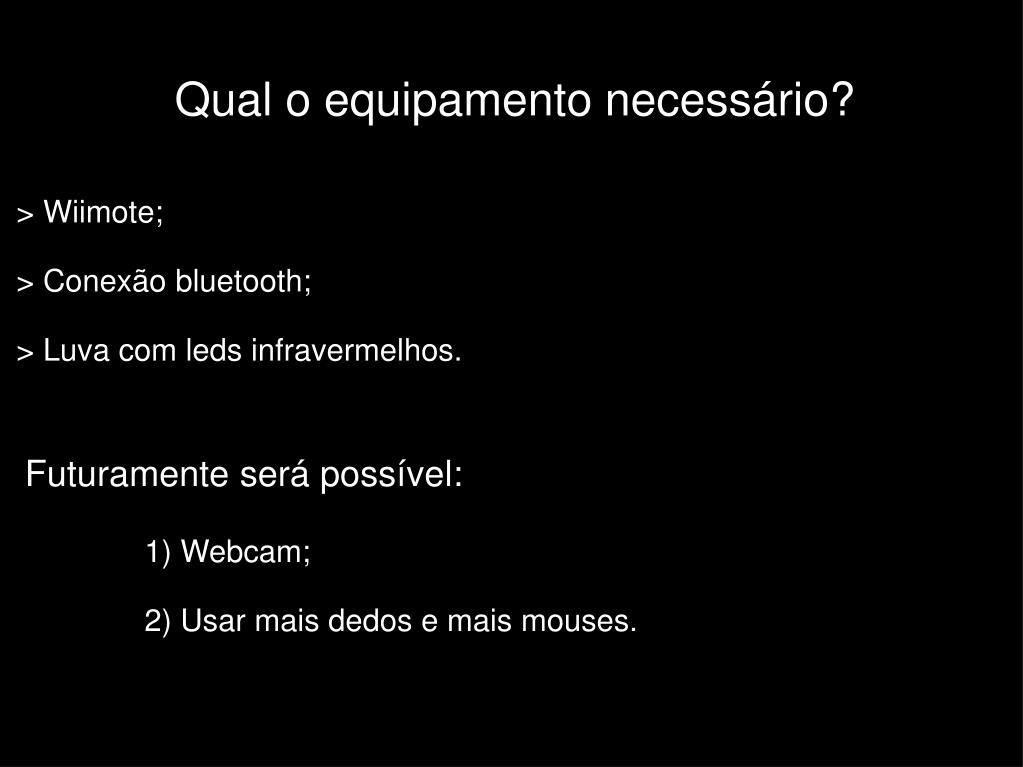 Qual o equipamento necessário?

> Wiimote;

> Conexão bluetooth;

> Luva com leds infravermelhos.

Futuramente será possível:

1) Webcam;

2) Usar mais dedos e mais mouses.